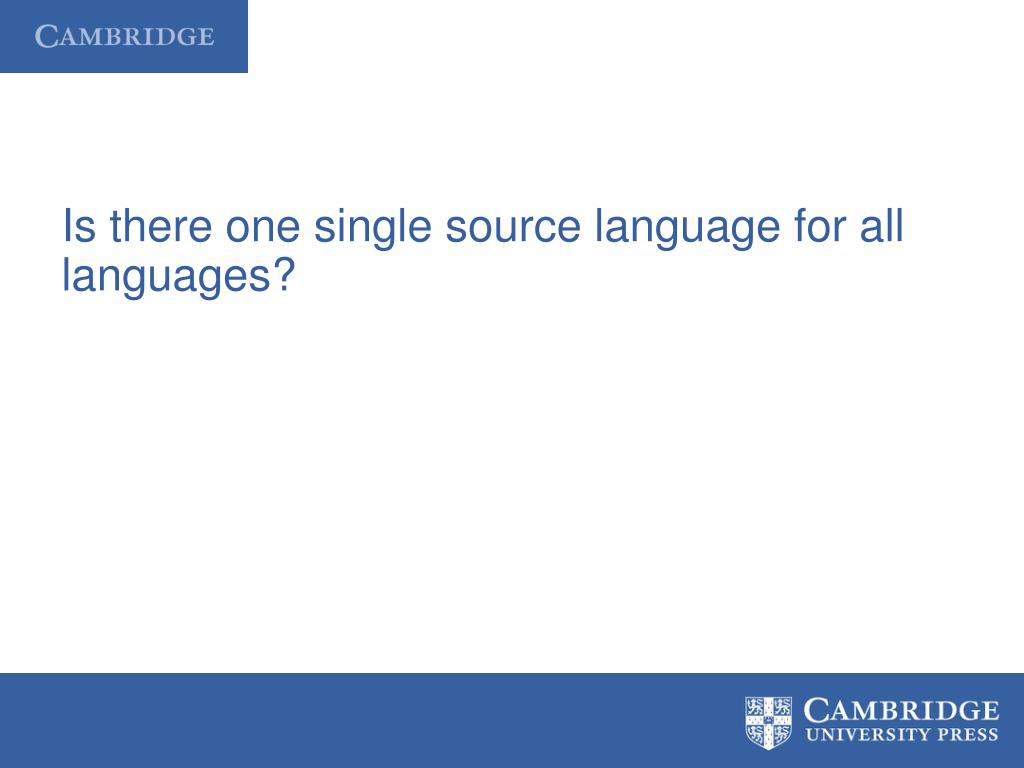 CAMBRIDGE

Is there one single source language for all languages?

CAMBRIDGE
UNIVERSITY PRESS